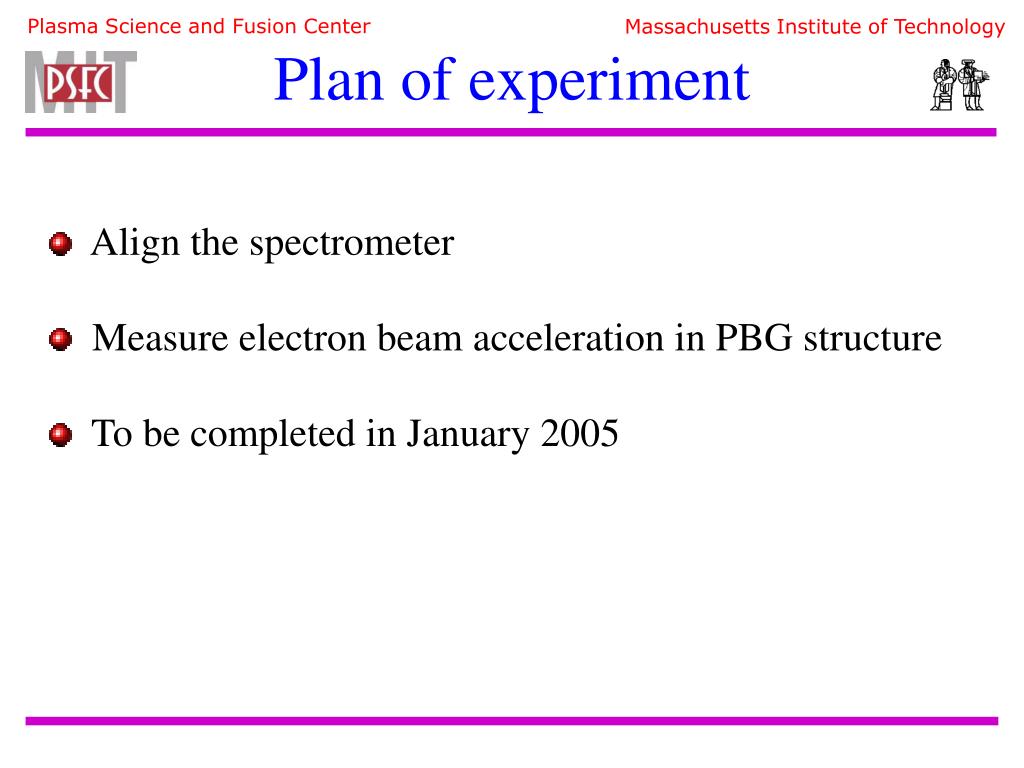 Plasma Science and Fusion Center

Massachusetts Institute of Technology

MIT PSFC

Plan of experiment

Align the spectrometer

Measure electron beam acceleration in PBG structure

To be completed in January 2005